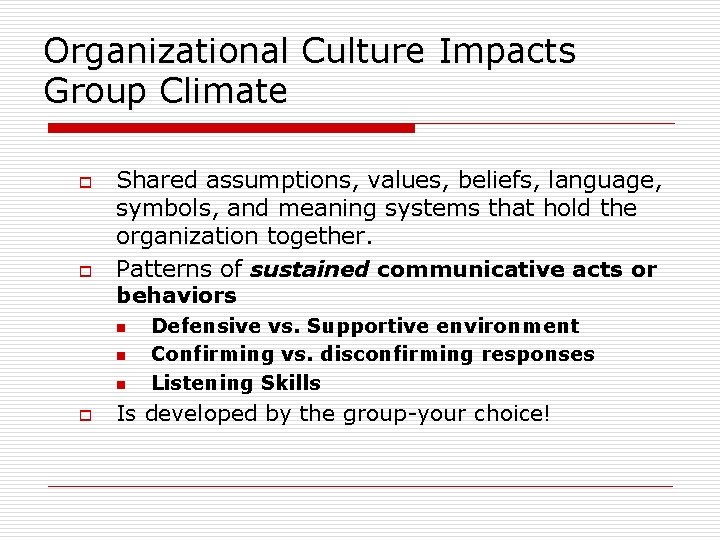 Organizational Culture Impacts Group Climate

Shared assumptions, values, beliefs, language, symbols, and meaning systems that hold the organization together.

Patterns of sustained communicative acts or behaviors

Defensive vs. Supportive environment

Confirming vs. disconfirming responses

Listening Skills

Is developed by the group-your choice!